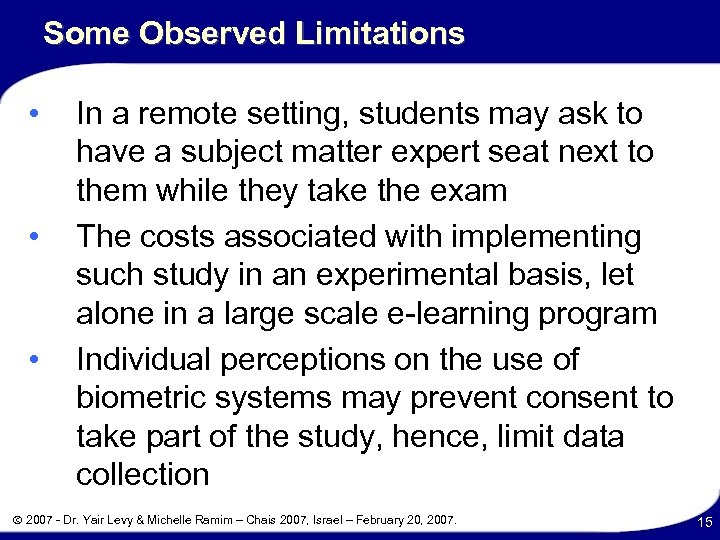 Some Observed Limitations

• In a remote setting, students may ask to have a subject matter expert seat next to them while they take the exam

• The costs associated with implementing such study in an experimental basis, let alone in a large scale e-learning program

• Individual perceptions on the use of biometric systems may prevent consent to take part of the study, hence, limit data collection

© 2007 - Dr. Yair Levy & Michelle Ramim – Chais 2007, Israel – February 20, 2007.

15